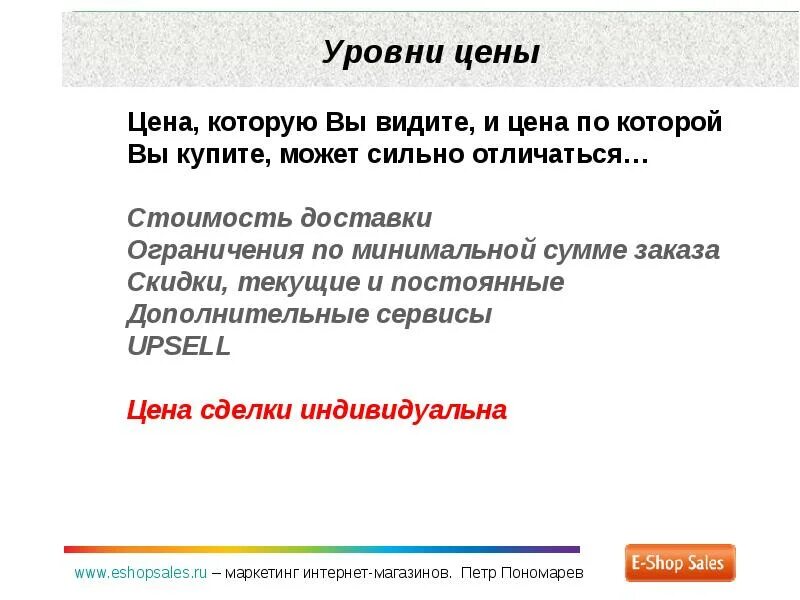 Уровни цены

Цена, которую Вы видите, и цена по которой Вы купите, может сильно отличаться…

Стоимость доставки
Ограничения по минимальной сумме заказа
Скидки, текущие и постоянные
Дополнительные сервисы
UPSELL

Цена сделки индивидуальна

www.eshopsales.ru – маркетинг интернет-магазинов. Петр Пономарев

E-Shop Sales